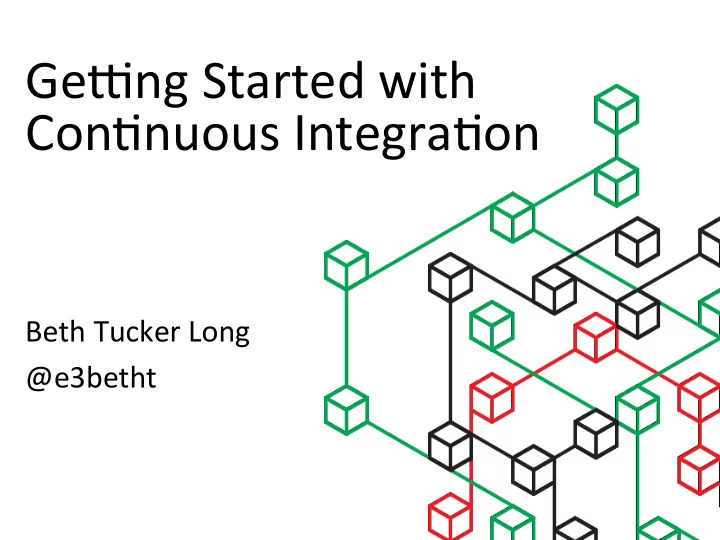 Getting Started with Continuous Integration

Beth Tucker Long
@e3betht